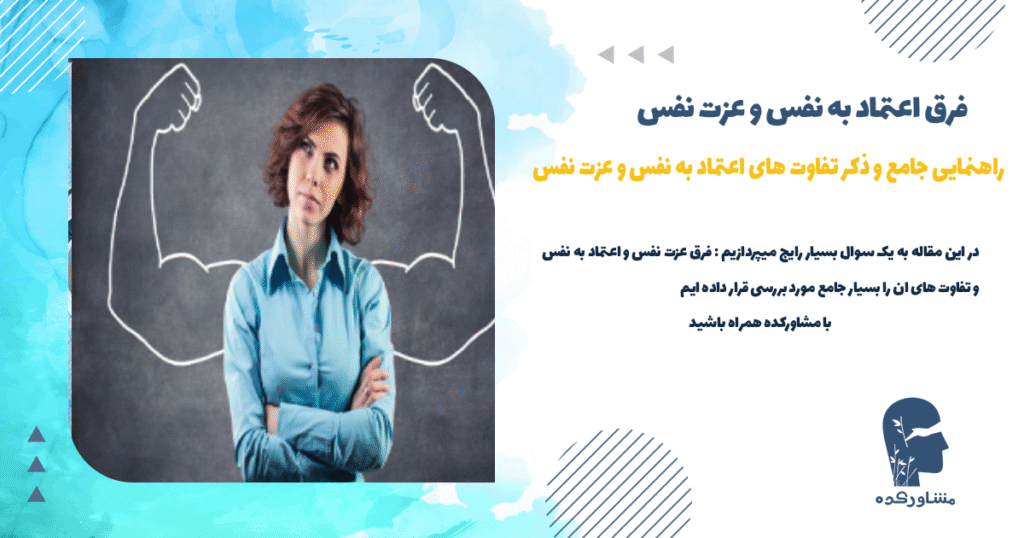 فرق اعتماد به نفس و عزت نفس

راهنمایی جامع و ذکر تفاوت های اعتماد به نفس و عزت نفس

در این مقاله به یک سوال بسیار رایج میپردازیم : فرق عزت نفس و اعتماد به نفس و تفاوت های ان را بسیار جامع مورد بررسی قرار داده ایم
با مشاورکده همراه باشید

مشاورکده